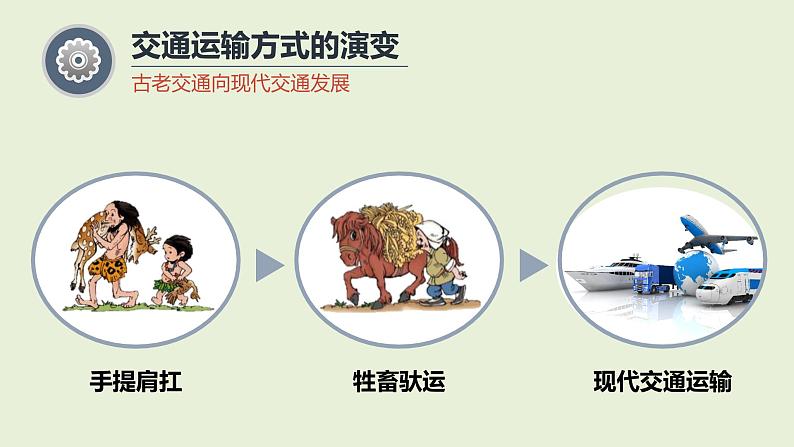 交通运输方式的演变

古老交通向现代交通发展

手提肩扛

牲畜驮运

现代交通运输